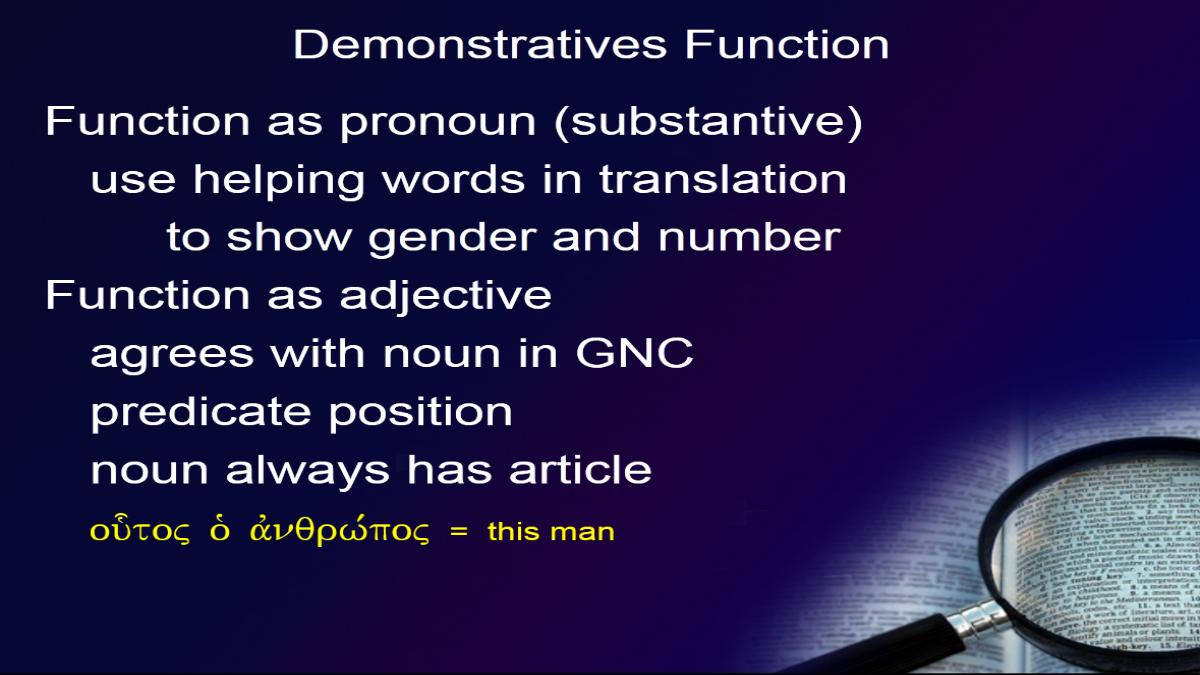 Demonstratives Function

Function as pronoun (substantive)
use helping words in translation
to show gender and number

Function as adjective
agrees with noun in GNC
predicate position
noun always has article
οὗτος ὁ ἀνθρώπος = this man